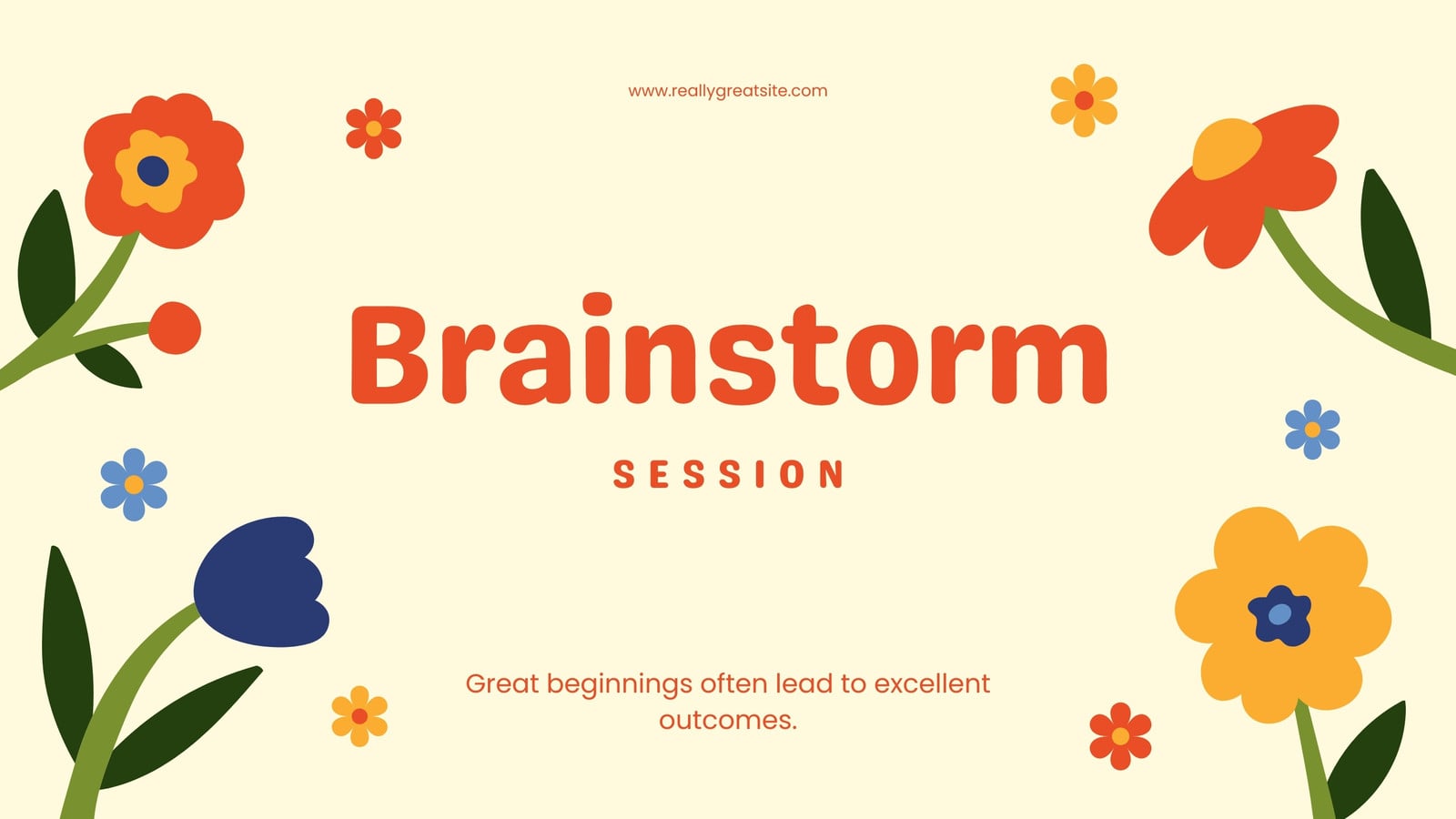 www.reallygreatsite.com

Brainstorm

SESSION

Great beginnings often lead to excellent outcomes.